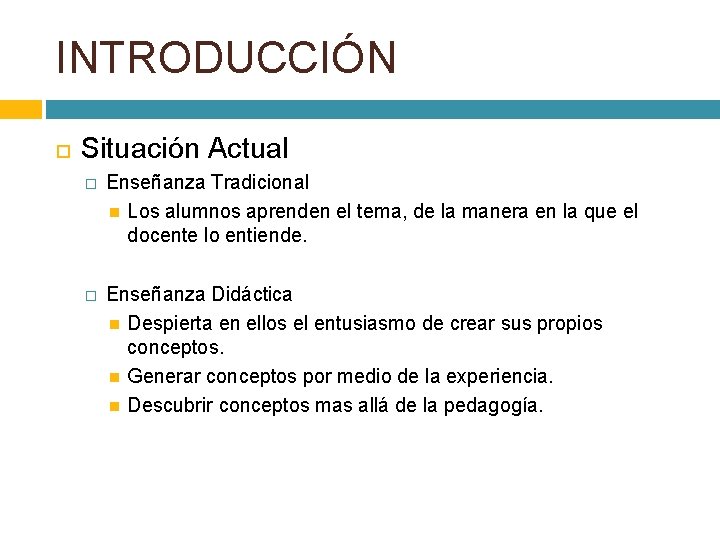 INTRODUCCIÓN

Situación Actual

Enseñanza Tradicional

Los alumnos aprenden el tema, de la manera en la que el docente lo entiende.

Enseñanza Didáctica

Despierta en ellos el entusiasmo de crear sus propios conceptos.

Generar conceptos por medio de la experiencia.

Descubrir conceptos mas allá de la pedagogía.